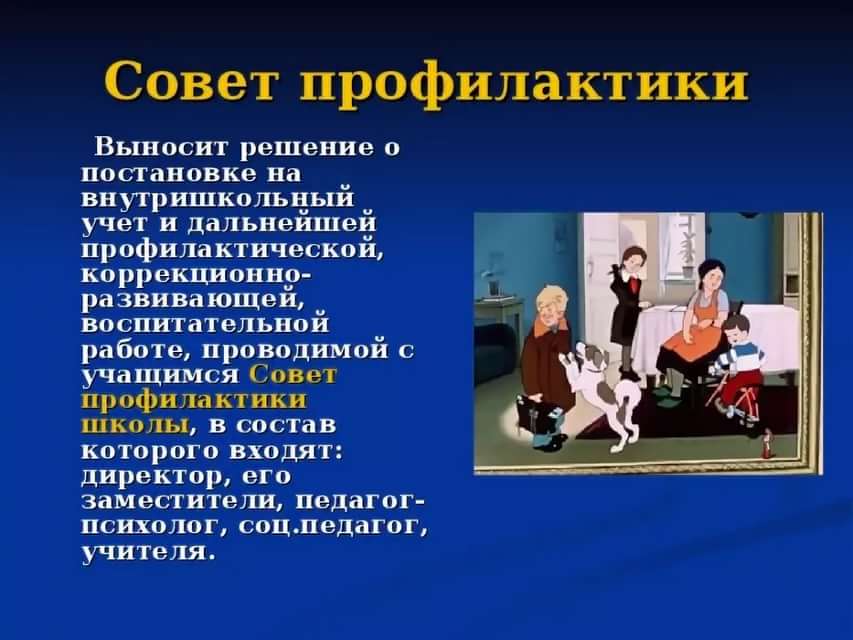 Совет профилактики

Выносит решение о постановке на внутришкольный учет и дальнейшей профилактической, коррекционно-развивающей, воспитательной работе, проводимой с учащимся Совет профилактики школы, в состав которого входят: директор, его заместители, педагог-психолог, соц.педагог, учителя.